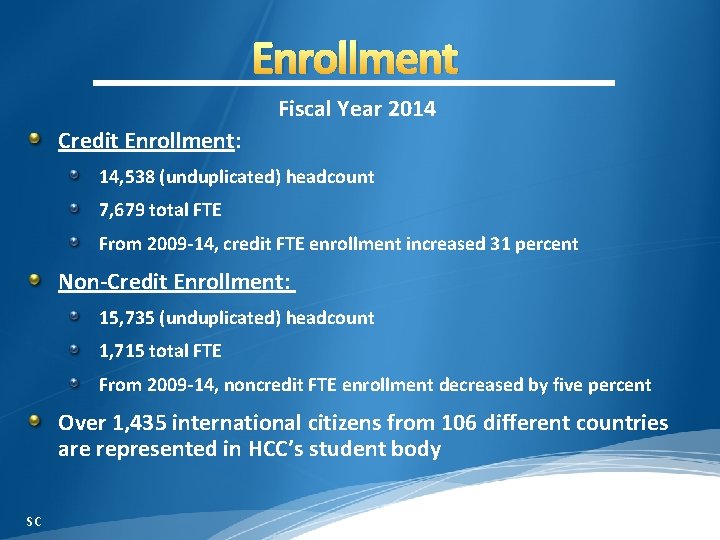 Enrollment

Fiscal Year 2014

Credit Enrollment:

14,538 (unduplicated) headcount

7,679 total FTE

From 2009-14, credit FTE enrollment increased 31 percent

Non-Credit Enrollment:

15,735 (unduplicated) headcount

1,715 total FTE

From 2009-14, noncredit FTE enrollment decreased by five percent

Over 1,435 international citizens from 106 different countries are represented in HCC's student body

SC